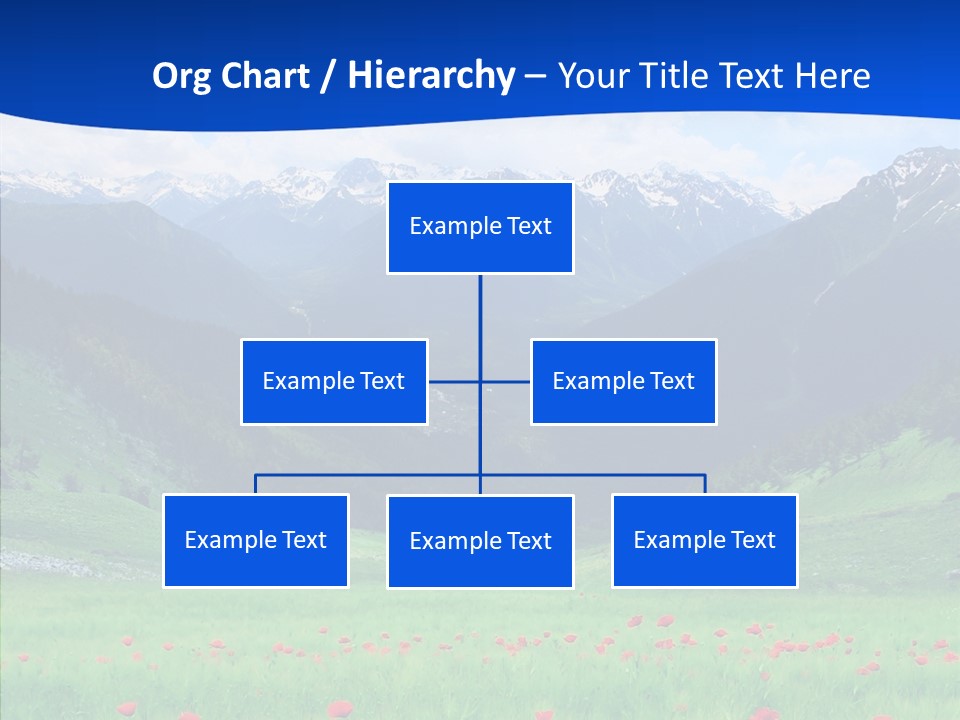 Org Chart / Hierarchy – Your Title Text Here

Example Text

Example Text

Example Text

Example Text

Example Text

Example Text